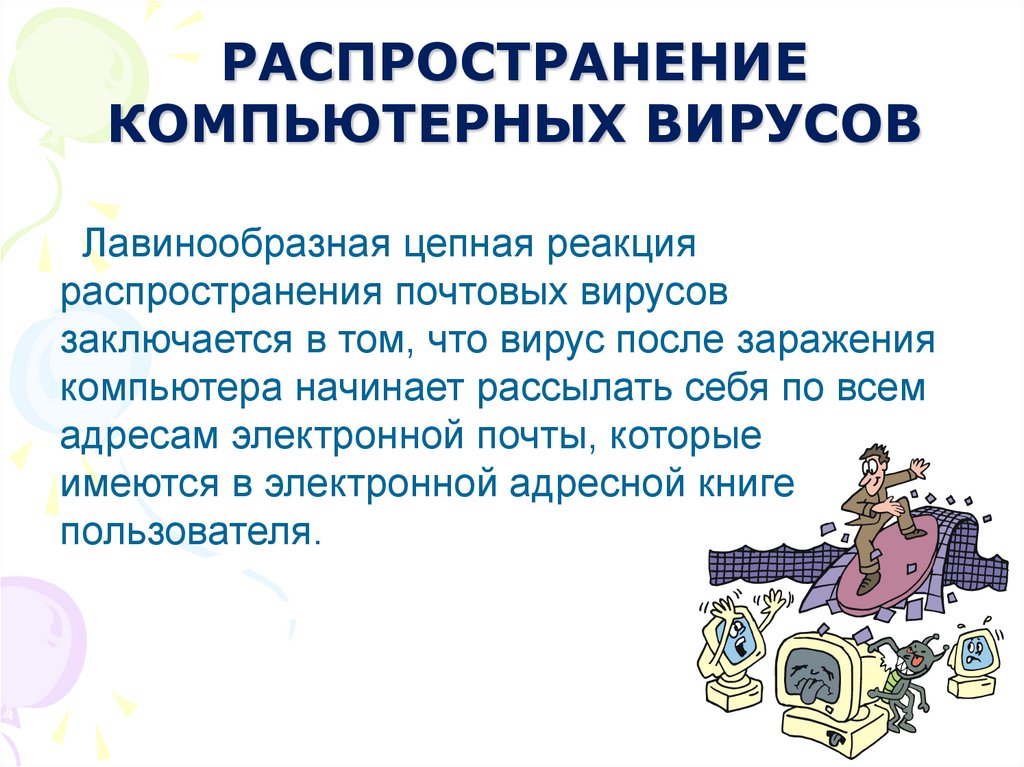 РАСПРОСТРАНЕНИЕ КОМПЬЮТЕРНЫХ ВИРУСОВ

Лавинообразная цепная реакция распространения почтовых вирусов заключается в том, что вирус после заражения компьютера начинает рассылать себя по всем адресам электронной почты, которые имеются в электронной адресной книге пользователя.